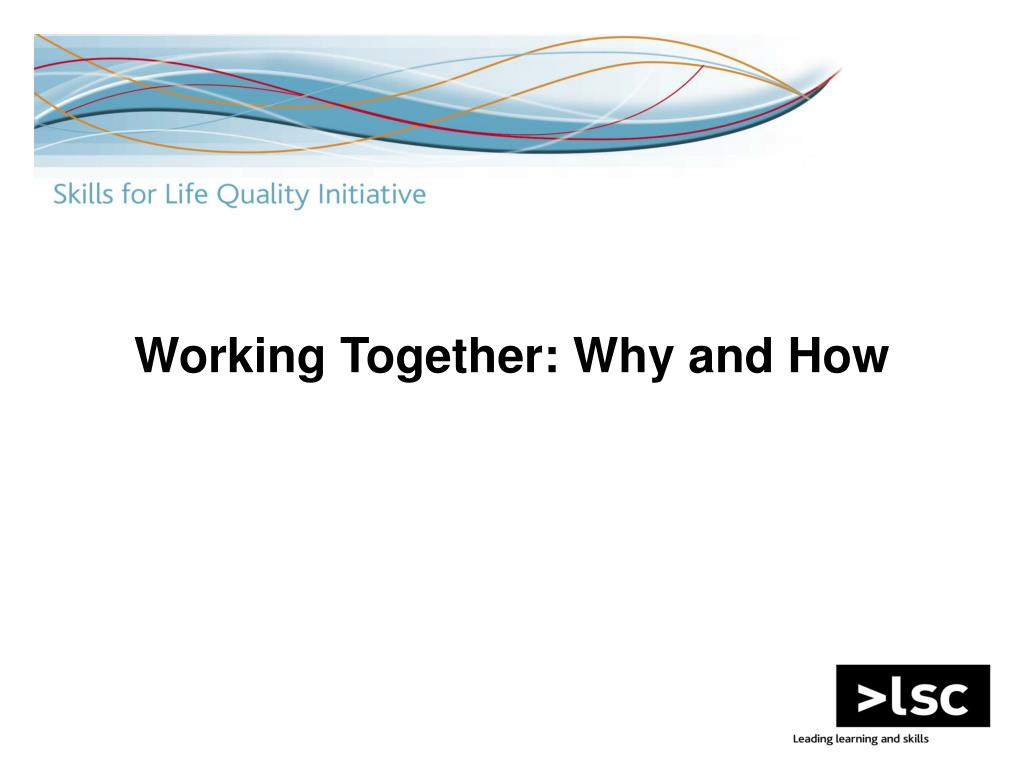 Skills for Life Quality Initiative

Working Together: Why and How

>lsc

Leading learning and skills